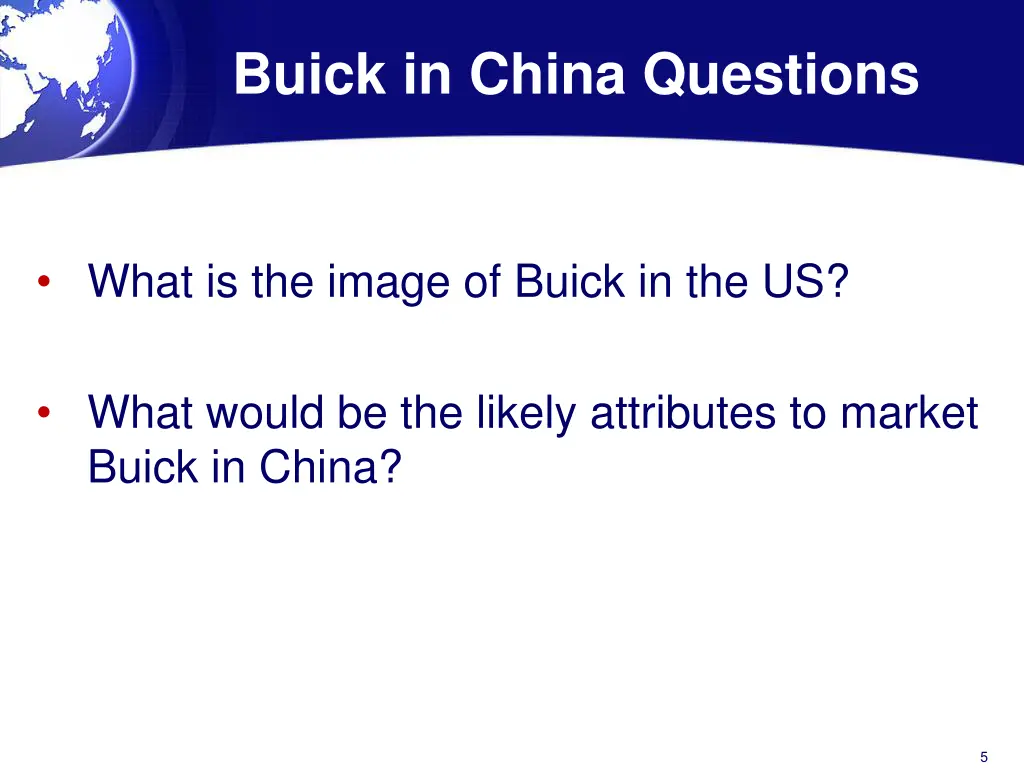 Buick in China Questions

• What is the image of Buick in the US?

• What would be the likely attributes to market Buick in China?

5